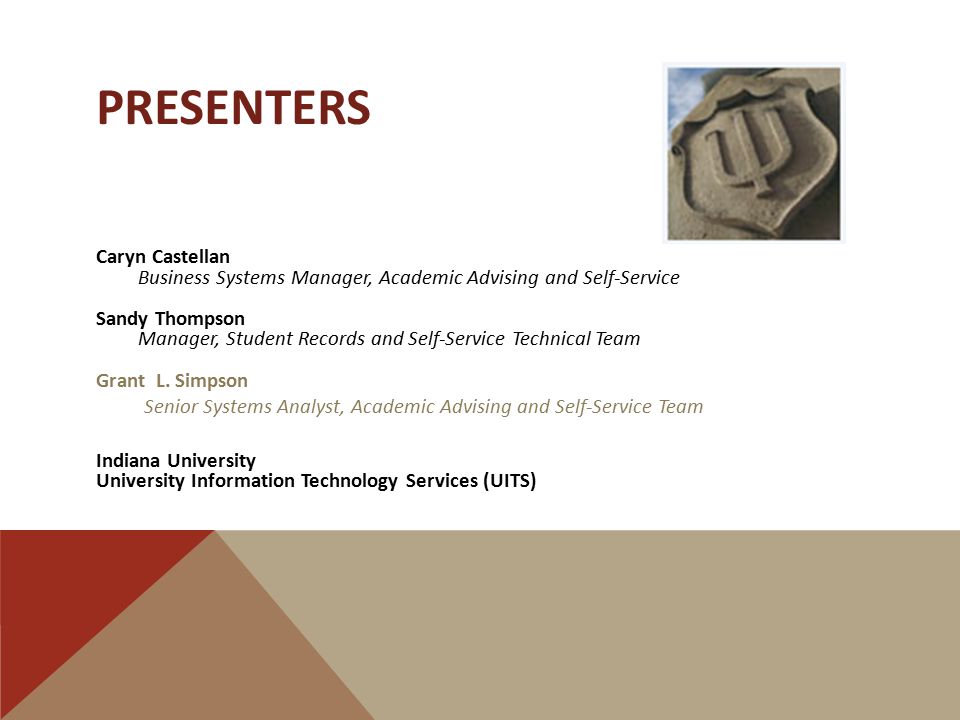 PRESENTERS

Caryn Castellan
Business Systems Manager, Academic Advising and Self-Service

Sandy Thompson
Manager, Student Records and Self-Service Technical Team

Grant L. Simpson
Senior Systems Analyst, Academic Advising and Self-Service Team

Indiana University
University Information Technology Services (UITS)